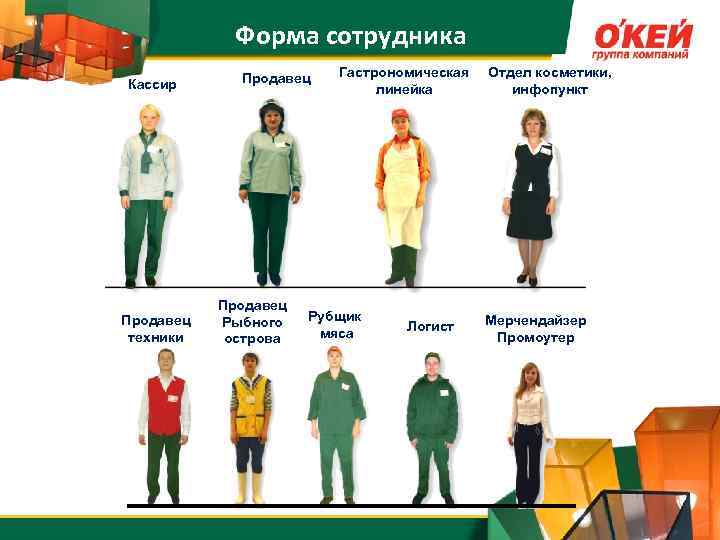 Форма сотрудника

О'КЕЙ
группа компаний

Кассир

Продавец

Гастрономическая линейка

Отдел косметики, инфопункт

Продавец техники

Продавец Рыбного острова

Рубщик мяса

Логист

Мерчендайзер Промоутер